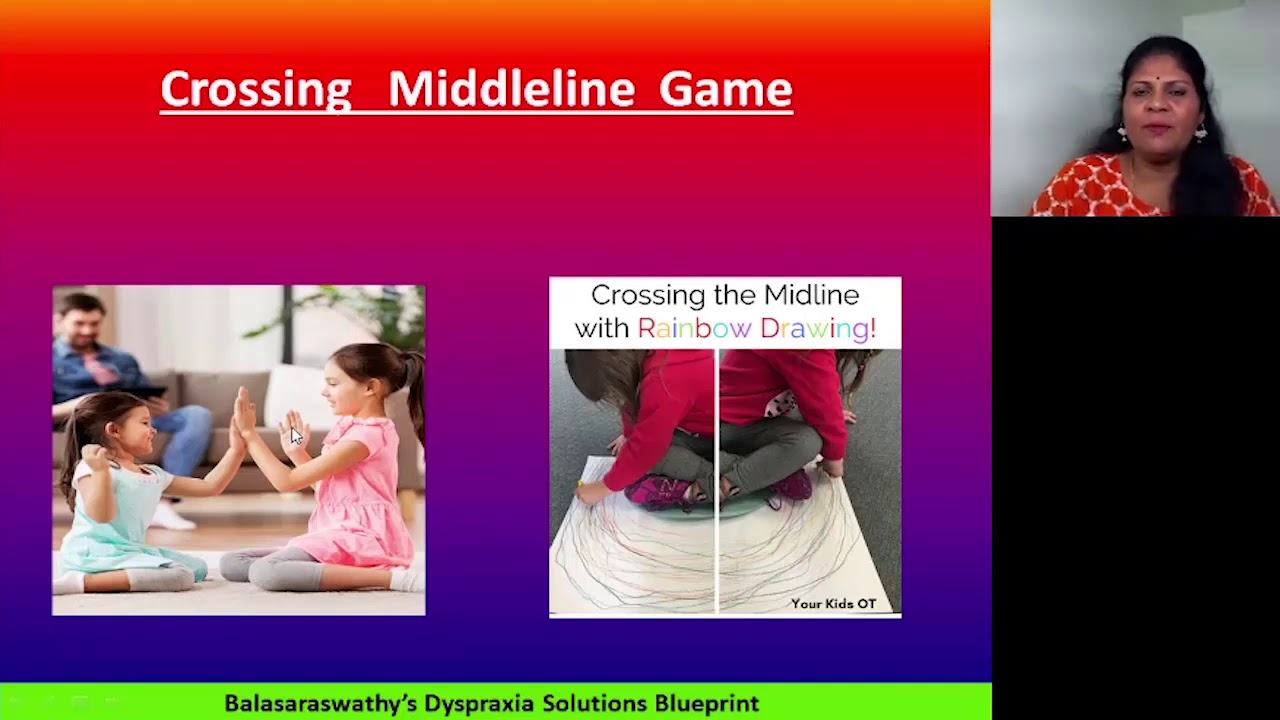 Crossing Middleline Game

Crossing the Midline with Rainbow Drawing!

Your Kids OT

Balasaraswathy's Dyspraxia Solutions Blueprint